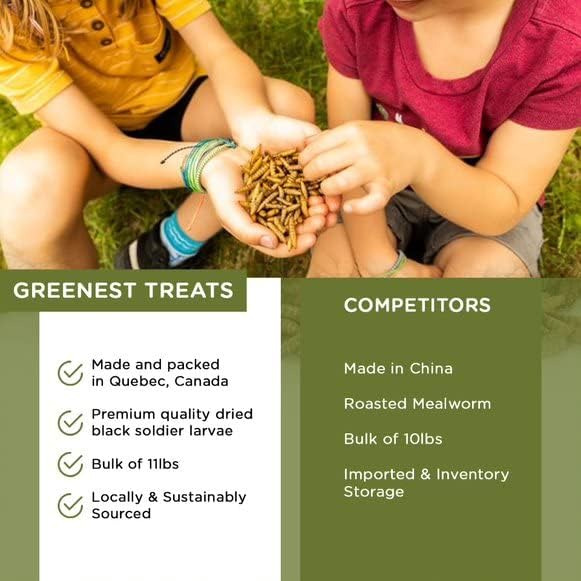 GREENEST TREATS

Made and packed in Quebec, Canada

Premium quality dried black soldier larvae

Bulk of 11lbs

Locally & Sustainably Sourced

COMPETITORS

Made in China

Roasted Mealworm

Bulk of 10lbs

Imported & Inventory Storage